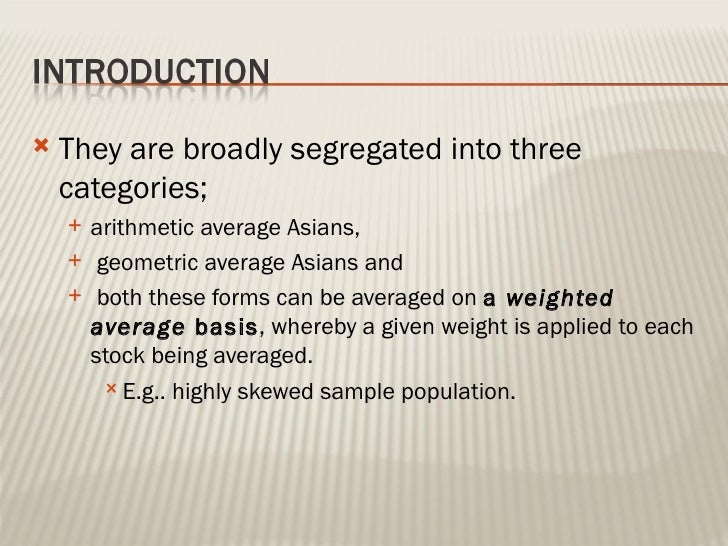 INTRODUCTION

× They are broadly segregated into three categories;

+ arithmetic average Asians,

+ geometric average Asians and

+ both these forms can be averaged on a weighted average basis, whereby a given weight is applied to each stock being averaged.

× E.g.. highly skewed sample population.